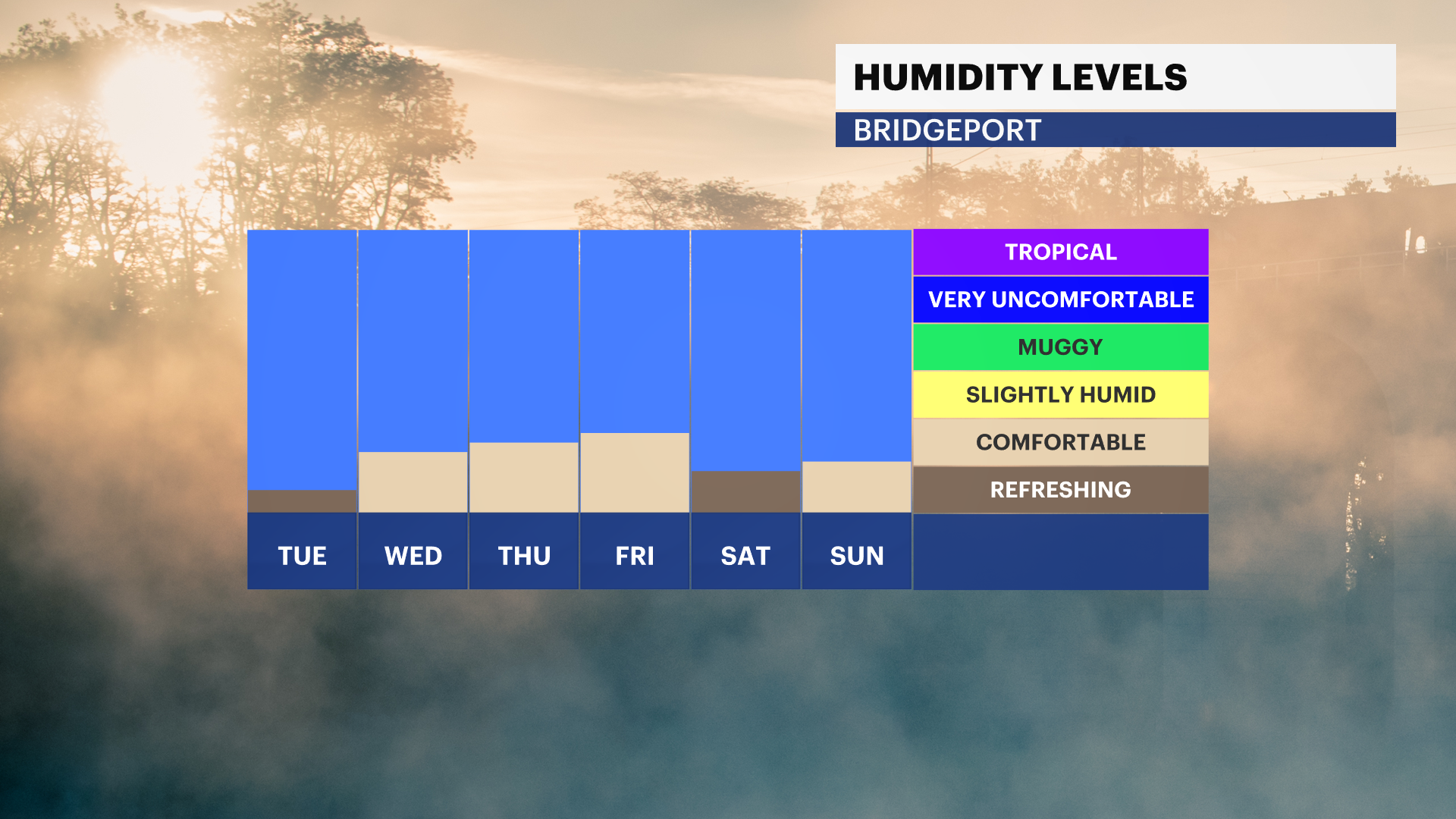 HUMIDITY LEVELS
BRIDGEPORT

TROPICAL
VERY UNCOMFORTABLE
MUGGY
SLIGHTLY HUMID
COMFORTABLE
REFRESHING

TUE
WED
THU
FRI
SAT
SUN